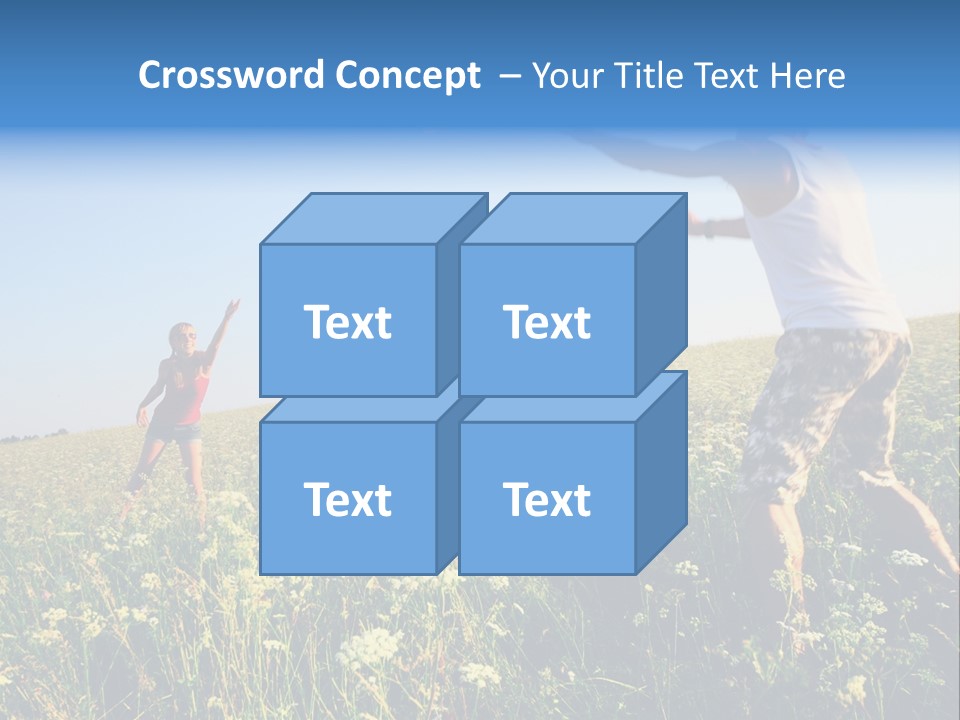 Crossword Concept – Your Title Text Here

Text

Text

Text

Text